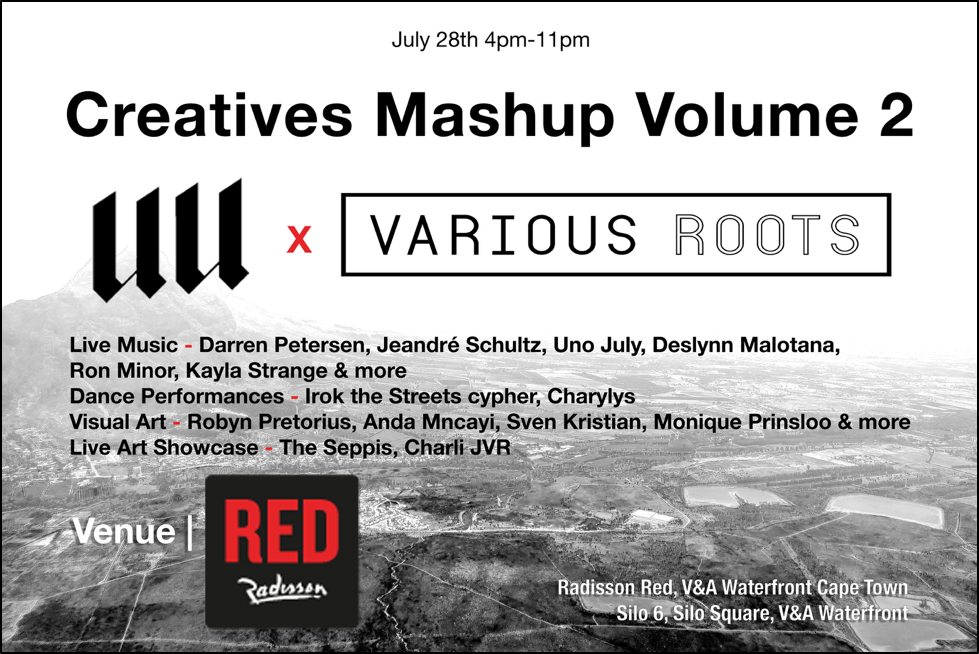 July 28th 4pm-11pm

Creatives Mashup Volume 2

uu x VARIOUS ROOTS

Live Music - Darren Petersen, Jeandré Schultz, Uno July, Deslynn Malotana, Ron Minor, Kayla Strange & more
Dance Performances - Irok the Streets cypher, Charylys
Visual Art - Robyn Pretorius, Anda Mncayi, Sven Kristian, Monique Prinsloo & more
Live Art Showcase - The Seppis, Charli JVR

Venue | RED Radisson

Radisson Red, V&A Waterfront Cape Town
Silo 6, Silo Square, V&A Waterfront